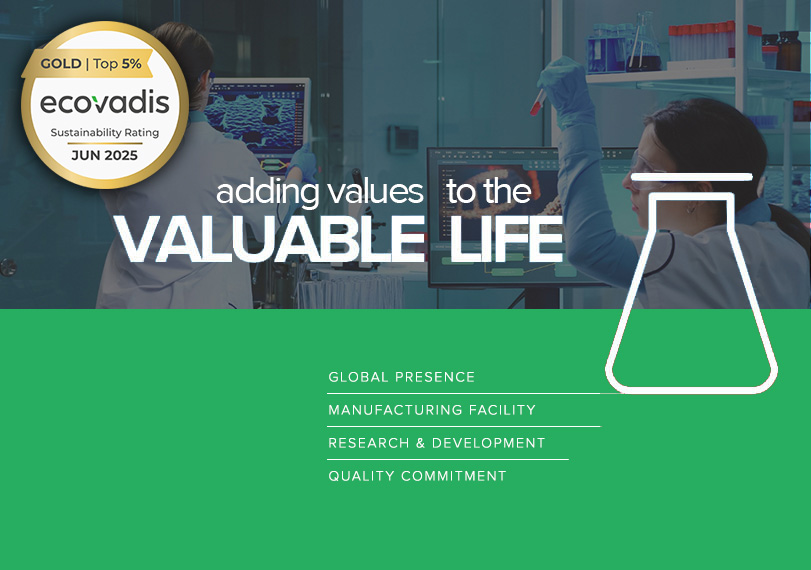 GOLD | Top 5%
ecovadis
Sustainability Rating
JUN 2025

adding values to the
VALUABLE LIFE

GLOBAL PRESENCE
MANUFACTURING FACILITY
RESEARCH & DEVELOPMENT
QUALITY COMMITMENT